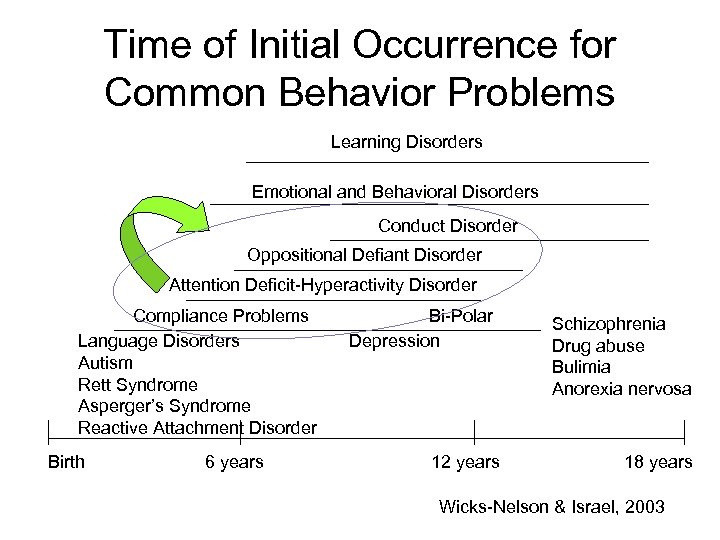 Time of Initial Occurrence for Common Behavior Problems

Learning Disorders

Emotional and Behavioral Disorders

Conduct Disorder

Oppositional Defiant Disorder

Attention Deficit-Hyperactivity Disorder

Compliance Problems

Bi-Polar

Language Disorders
Autism
Rett Syndrome
Asperger's Syndrome
Reactive Attachment Disorder

Depression

Schizophrenia
Drug abuse
Bulimia
Anorexia nervosa

Birth

6 years

12 years

18 years

Wicks-Nelson & Israel, 2003